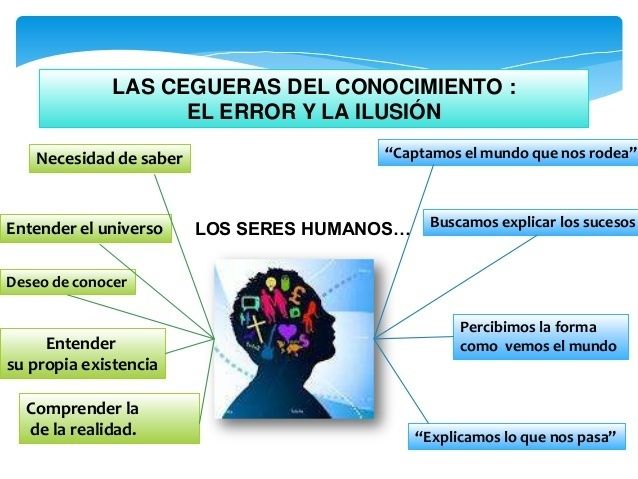 LAS CEGUERAS DEL CONOCIMIENTO :
EL ERROR Y LA ILUSIÓN

Necesidad de saber

Entender el universo

Deseo de conocer

Entender
su propia existencia

Comprender la
de la realidad.

LOS SERES HUMANOS…

"Captamos el mundo que nos rodea"

Buscamos explicar los sucesos

Percibimos la forma
como vemos el mundo

"Explicamos lo que nos pasa"